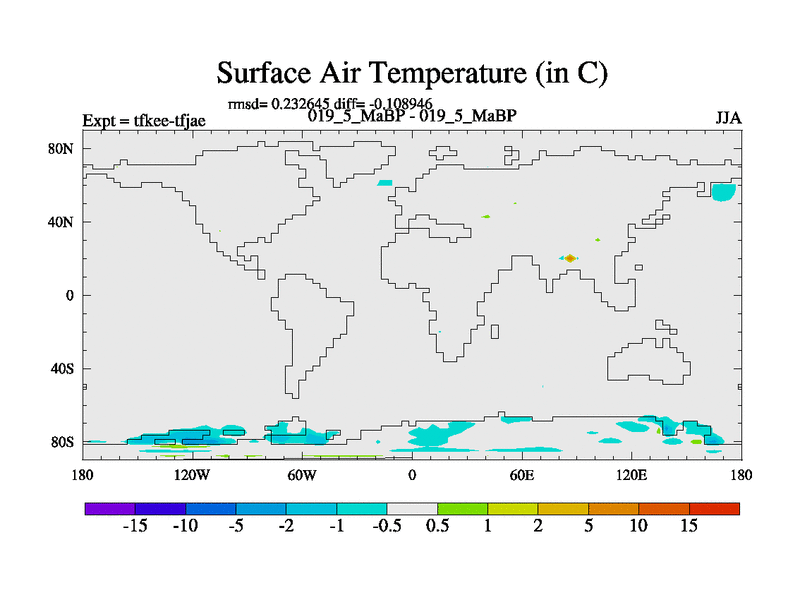 Surface Air Temperature (in C)

rmsd= 0.232645 diff= -0.108946

Expt = tfkee-tfjae

019_5_MaBP - 019_5_MaBP

JJA

80N

40N

0

40S

80S

180

120W

60W

0

60E

120E

180

-15 -10 -5 -2 -1 -0.5 0.5 1 2 5 10 15